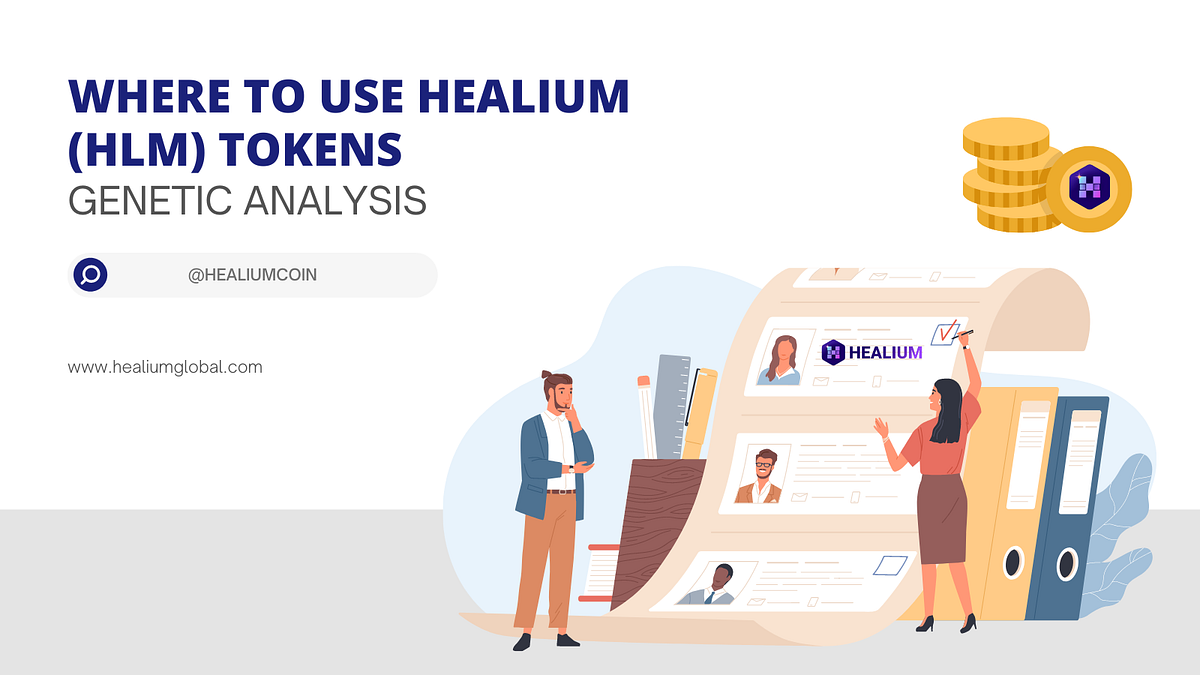 WHERE TO USE HEALIUM (HLM) TOKENS
GENETIC ANALYSIS

@HEALIUMCOIN

www.healiumglobal.com

HEALIUM